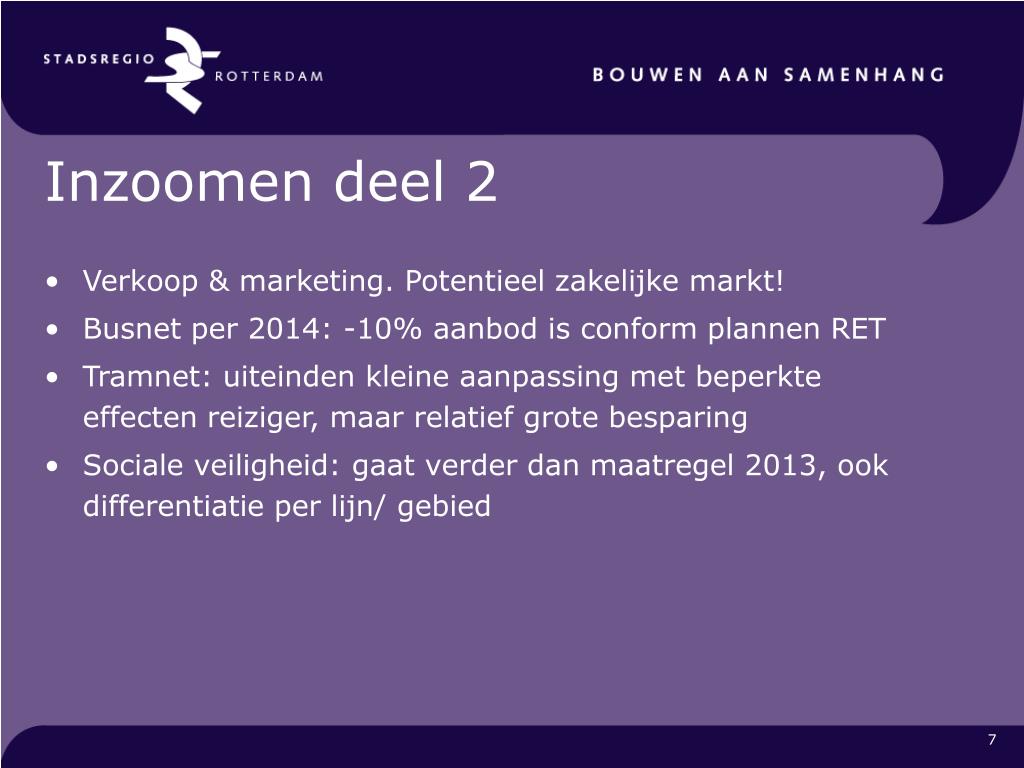 STADSREGIO ROTTERDAM

BOUWEN AAN SAMENHANG

Inzoomen deel 2

• Verkoop & marketing. Potentieel zakelijke markt!
• Busnet per 2014: -10% aanbod is conform plannen RET
• Tramnet: uiteinden kleine aanpassing met beperkte effecten reiziger, maar relatief grote besparing
• Sociale veiligheid: gaat verder dan maatregel 2013, ook differentiatie per lijn/ gebied

7